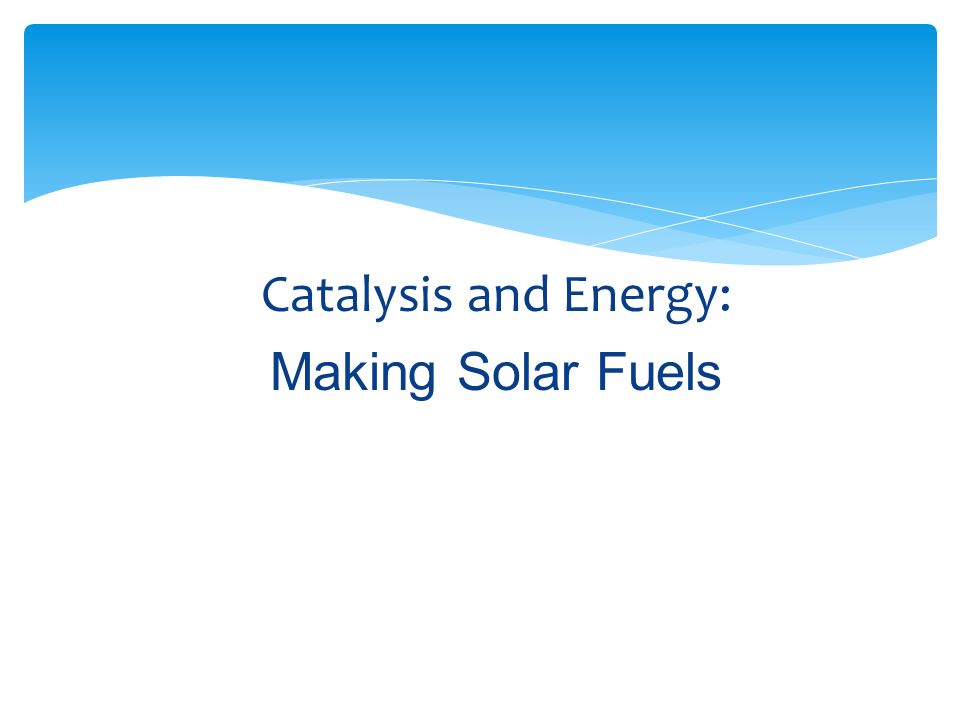 Catalysis and Energy:
Making Solar Fuels